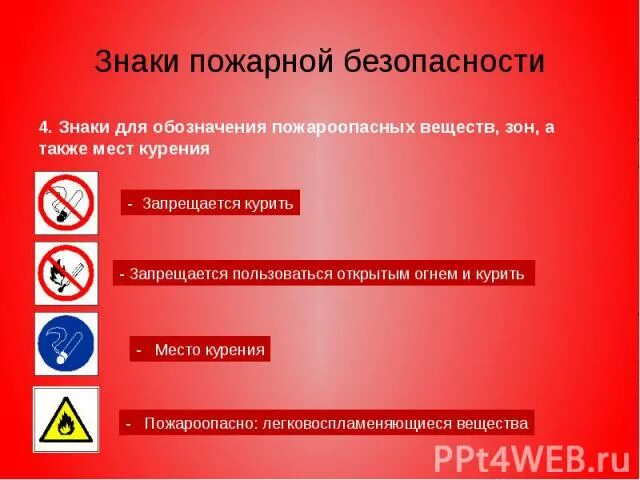 Знаки пожарной безопасности

4. Знаки для обозначения пожароопасных веществ, зон, а также мест курения

- Запрещается курить

- Запрещается пользоваться открытым огнем и курить

- Место курения

- Пожароопасно: легковоспламеняющиеся вещества

PPt4WEB.ru